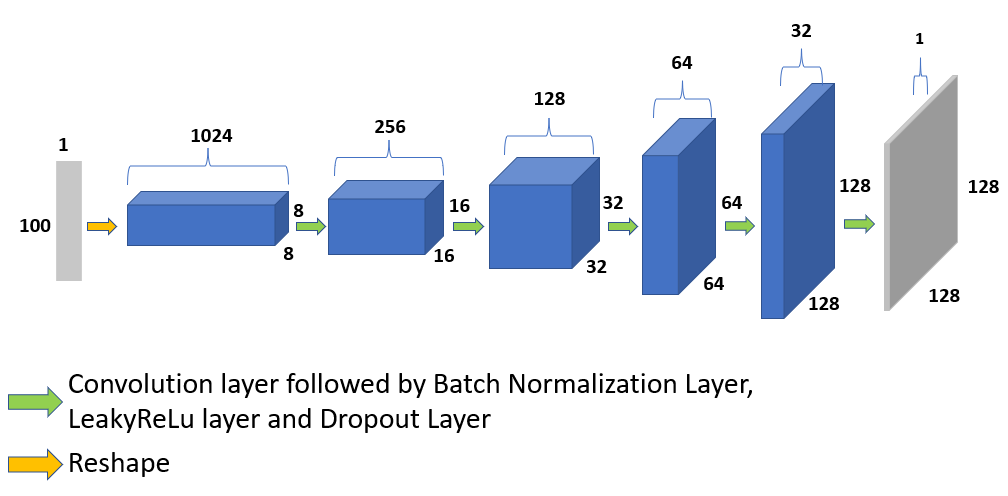 1
100
1024
8
8
256
16
16
128
32
32
64
64
64
32
128
128
1
128
128

Convolution layer followed by Batch Normalization Layer, LeakyReLu layer and Dropout Layer

Reshape